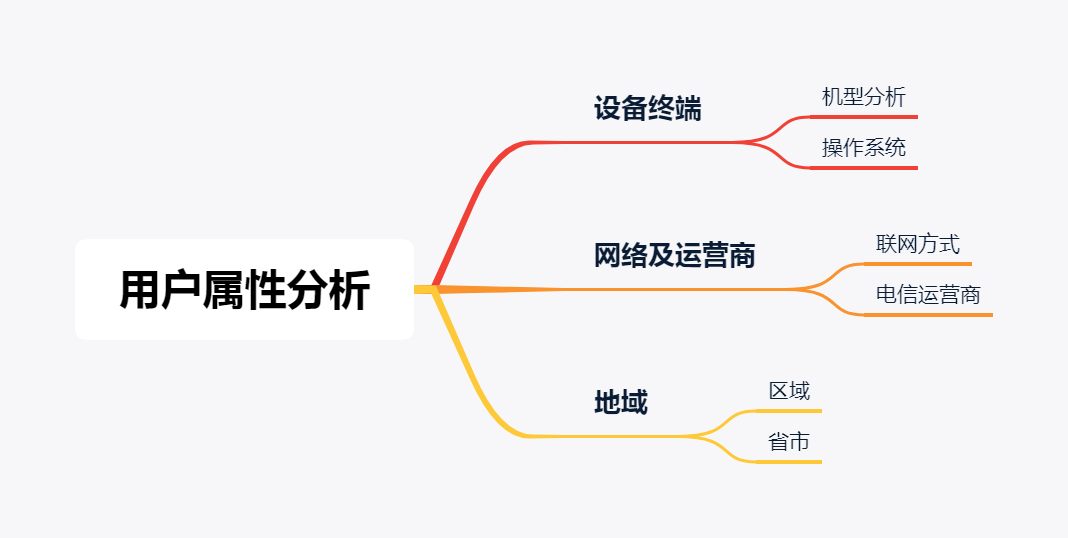 用户属性分析

设备终端

机型分析

操作系统

网络及运营商

联网方式

电信运营商

地域

区域

省市